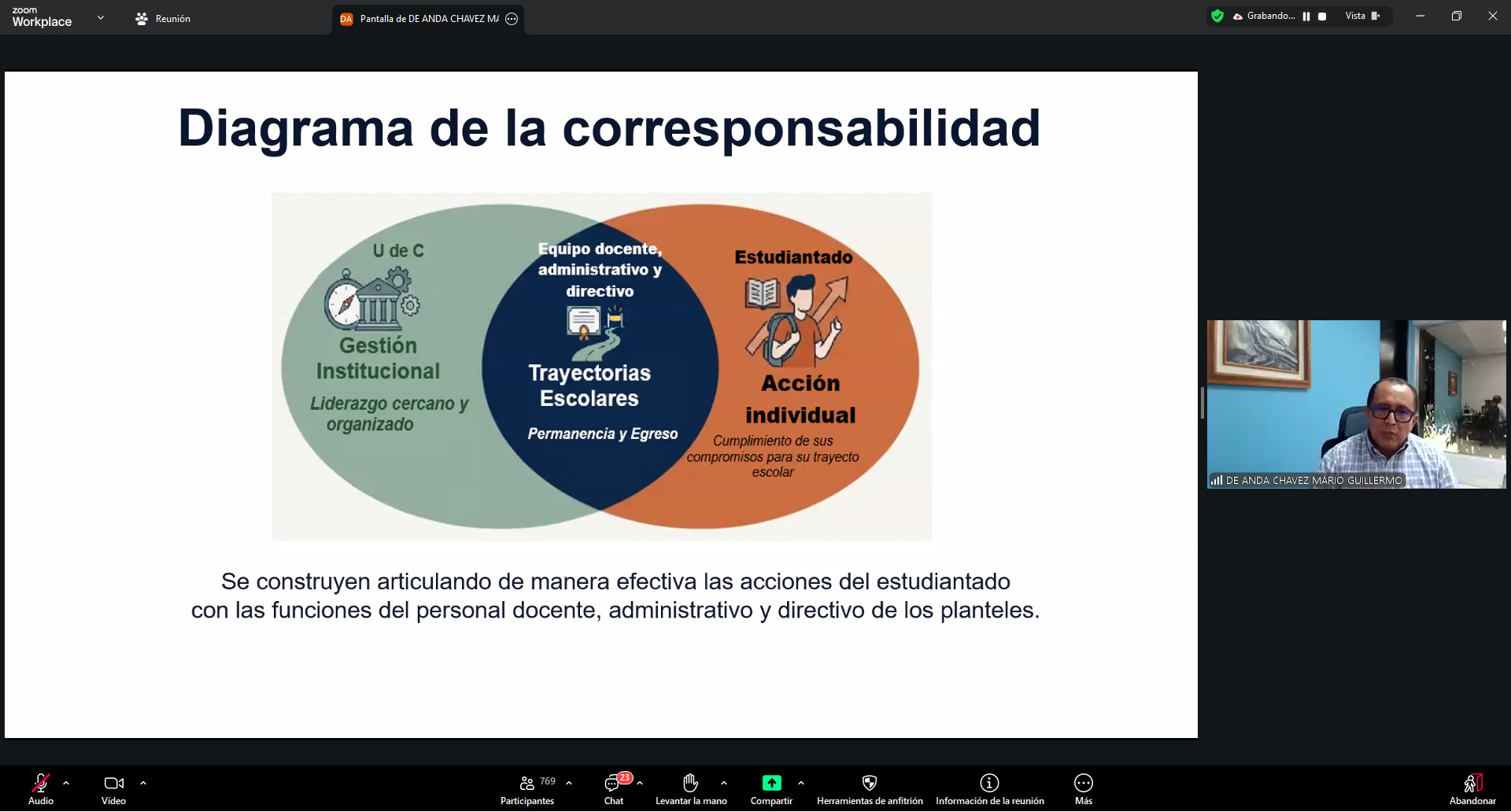 zoom Workplace

Reunión

DA Pantalla de DE ANDA CHAVEZ MA

Grabando...

Vista

Diagrama de la corresponsabilidad

U de C

Gestión Institucional

Liderazgo cercano y organizado

Equipo docente, administrativo y directivo

Trayectorias Escolares

Permanencia y Egreso

Estudiantado

Acción individual

Cumplimiento de sus compromisos para su trayecto escolar

Se construyen articulando de manera efectiva las acciones del estudiantado con las funciones del personal docente, administrativo y directivo de los planteles.

DE ANDA CHAVEZ MARIO GUILLERMO

Audio

Video

769

Participantes

23

Chat

Levantar la mano

Compartir

Herramientas de anfitrión

Información de la reunión

Más

Abandonar